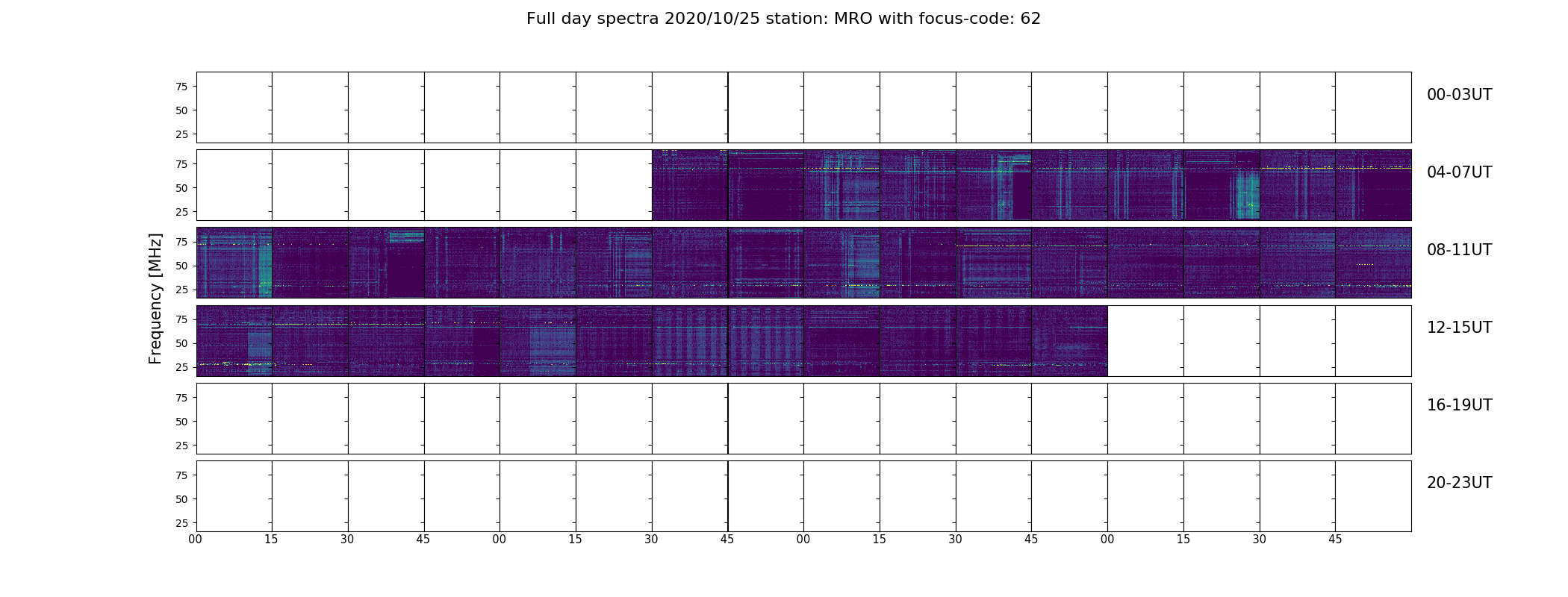 Full day spectra 2020/10/25 station: MRO with focus-code: 62

Frequency [MHz]

75
50
25

00-03UT

75
50
25

04-07UT

75
50
25

08-11UT

75
50
25

12-15UT

75
50
25

16-19UT

75
50
25

20-23UT

00 15 30 45 00 15 30 45 00 15 30 45 00 15 30 45